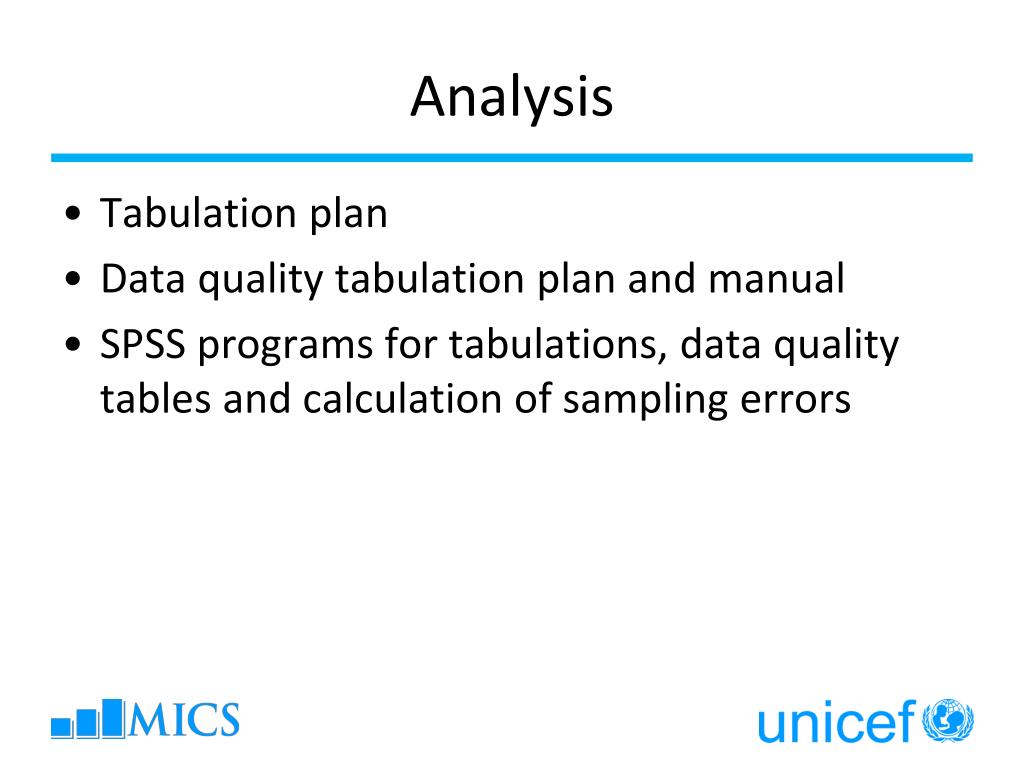 Analysis

• Tabulation plan
• Data quality tabulation plan and manual
• SPSS programs for tabulations, data quality tables and calculation of sampling errors

MICS

unicef